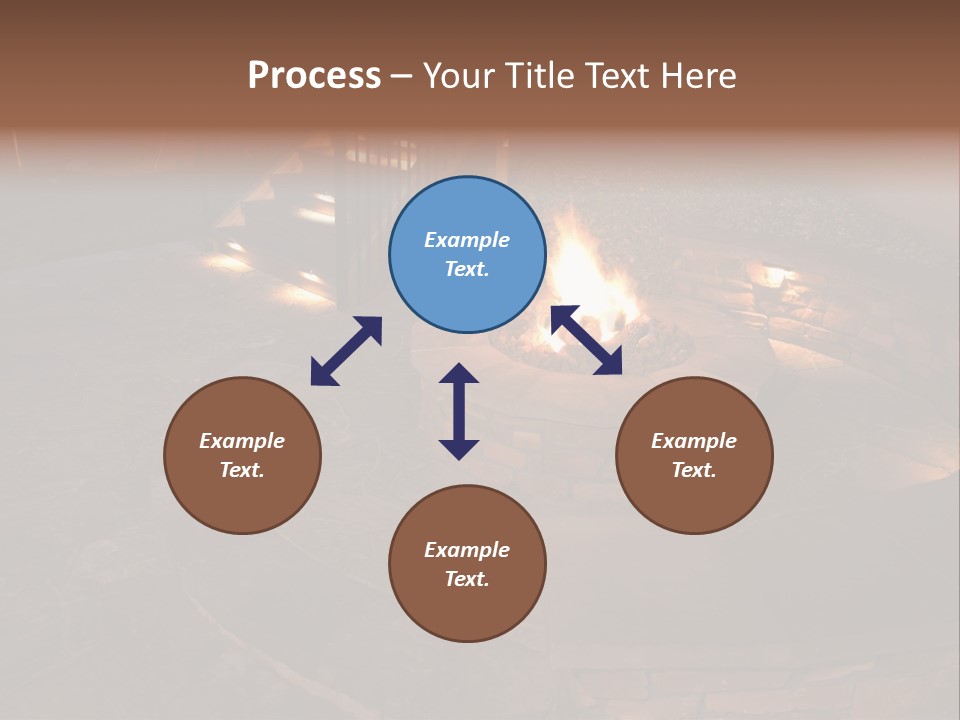 Process – Your Title Text Here

Example Text.

Example Text.

Example Text.

Example Text.